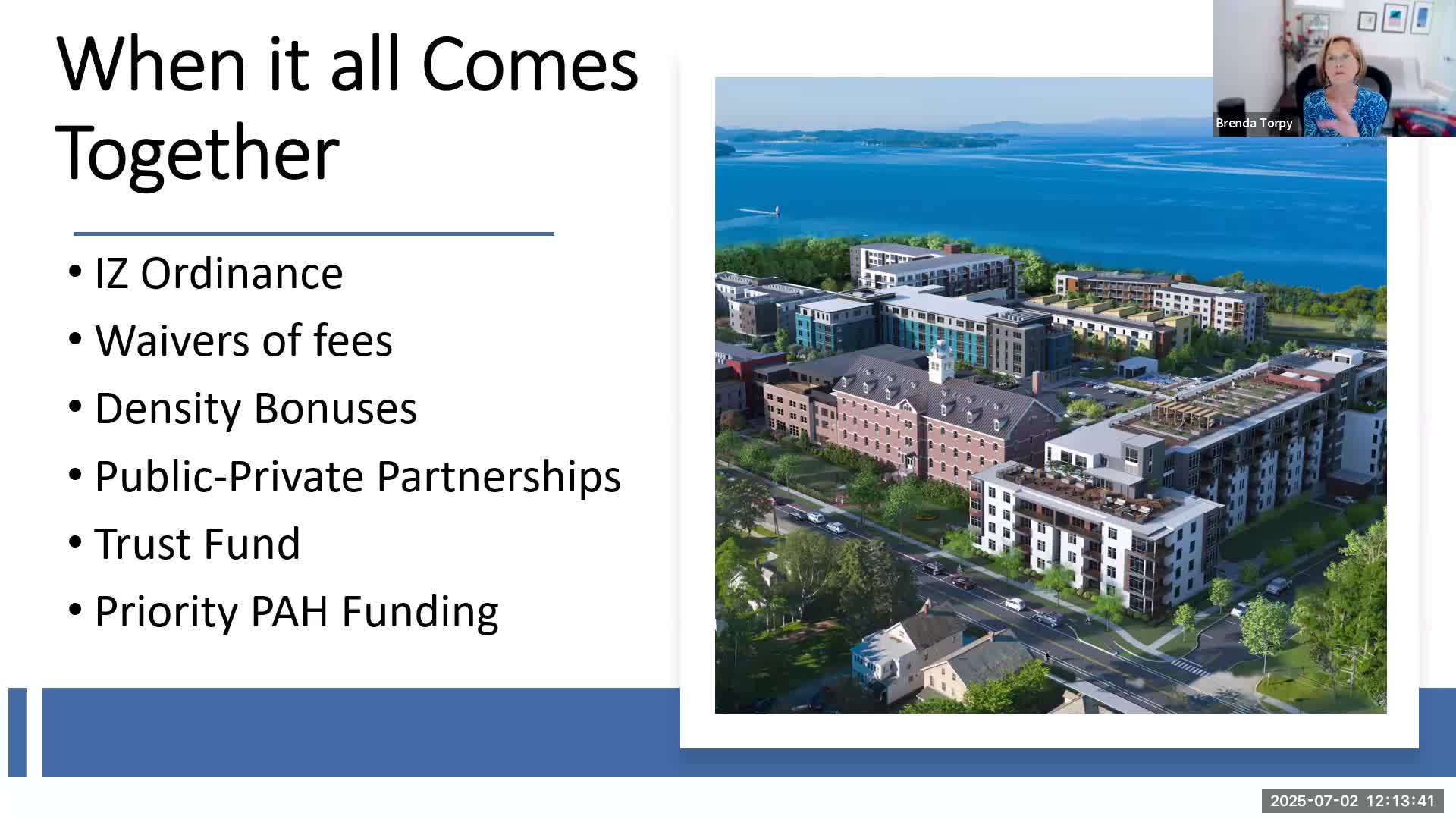 When it all Comes Together

• IZ Ordinance
• Waivers of fees
• Density Bonuses
• Public-Private Partnerships
• Trust Fund
• Priority PAH Funding

Brenda Torpy

2025-07-02 12:13:41